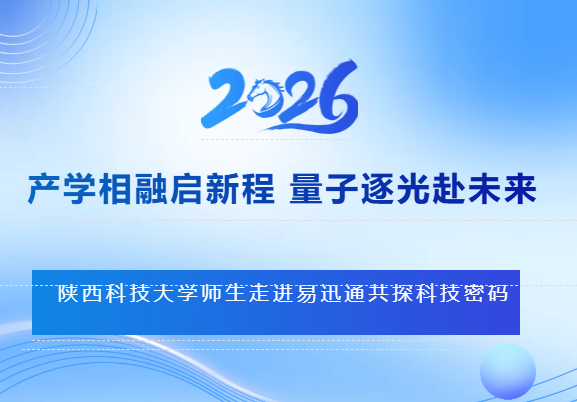 2026

产学相融启新程 量子逐光赴未来

陕西科技大学师生走进易迅通共探科技密码